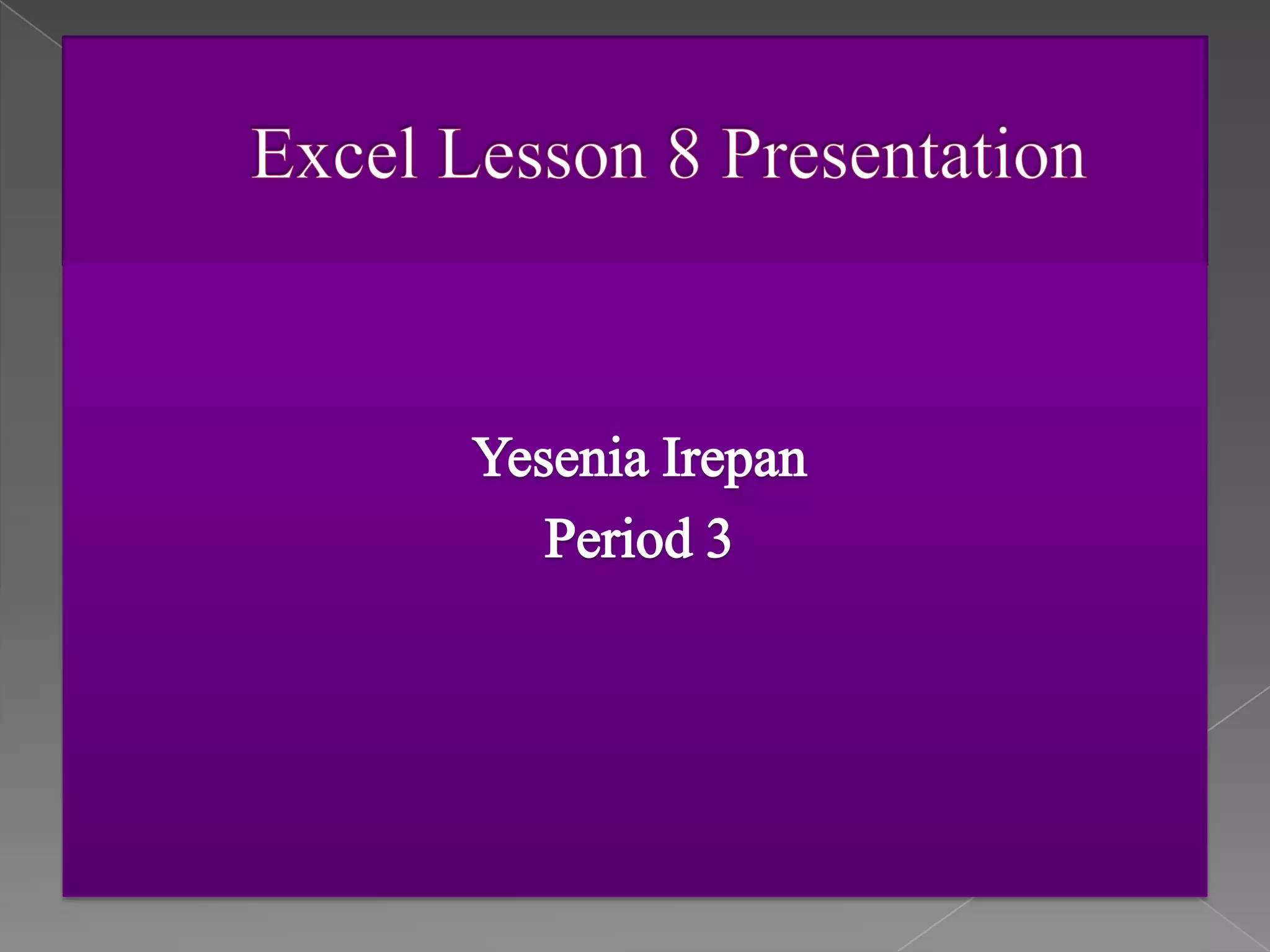 Excel Lesson 8 Presentation

Yesenia Irepan
Period 3